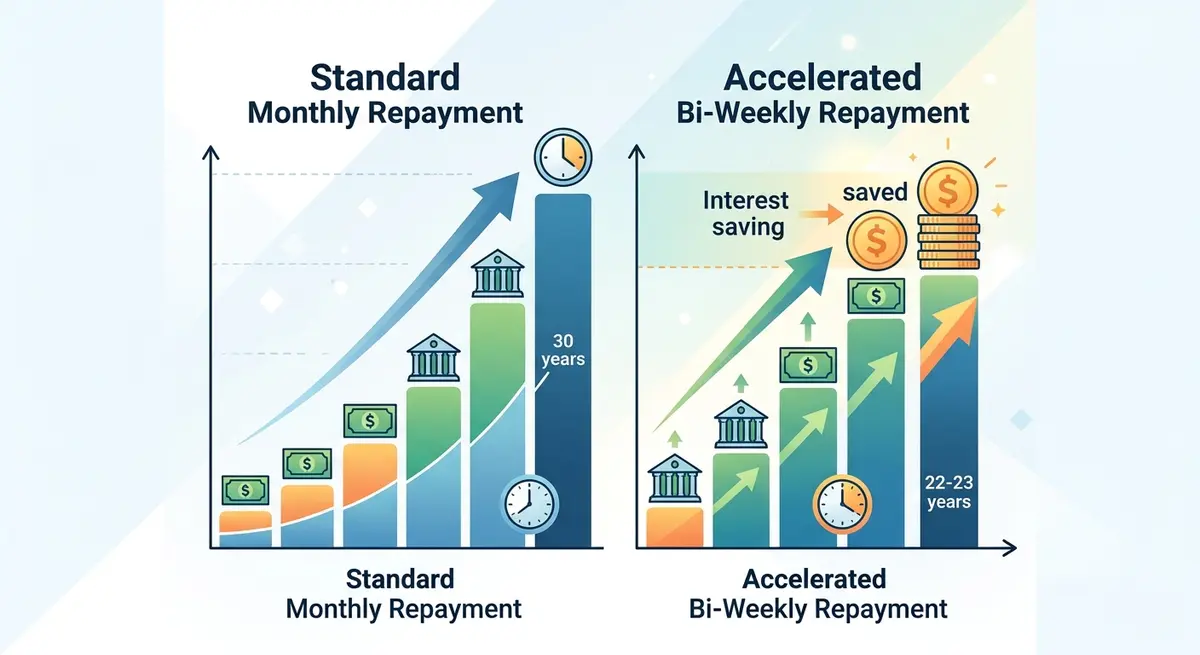 Standard
Monthly Repayment

30 years

Standard
Monthly Repayment

Accelerated
Bi-Weekly Repayment

Interest saving

saved

22-23 years

Accelerated
Bi-Weekly Repayment